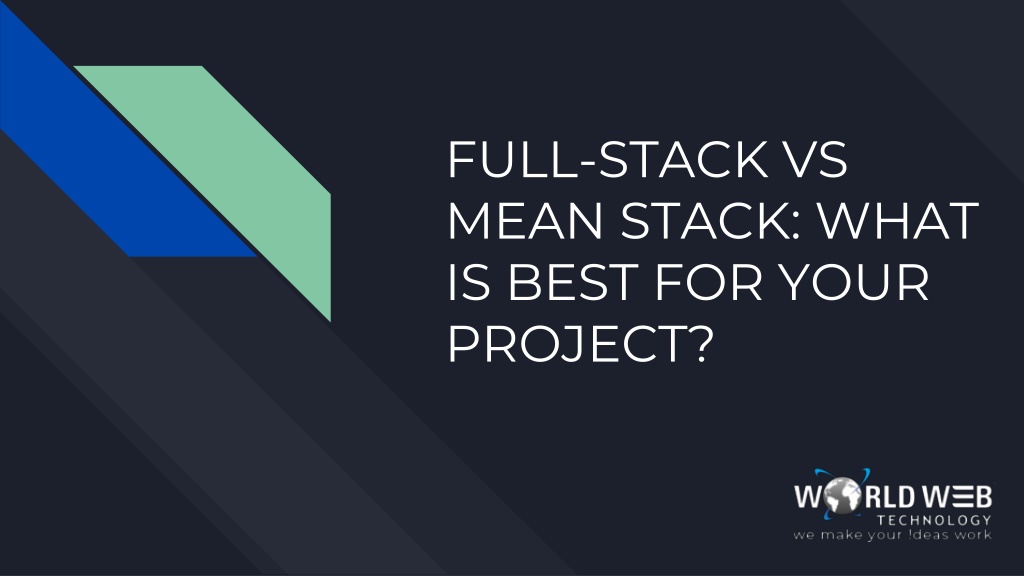 FULL-STACK VS MEAN STACK: WHAT IS BEST FOR YOUR PROJECT?

WORLD WEB
TECHNOLOGY
we make your !deas work